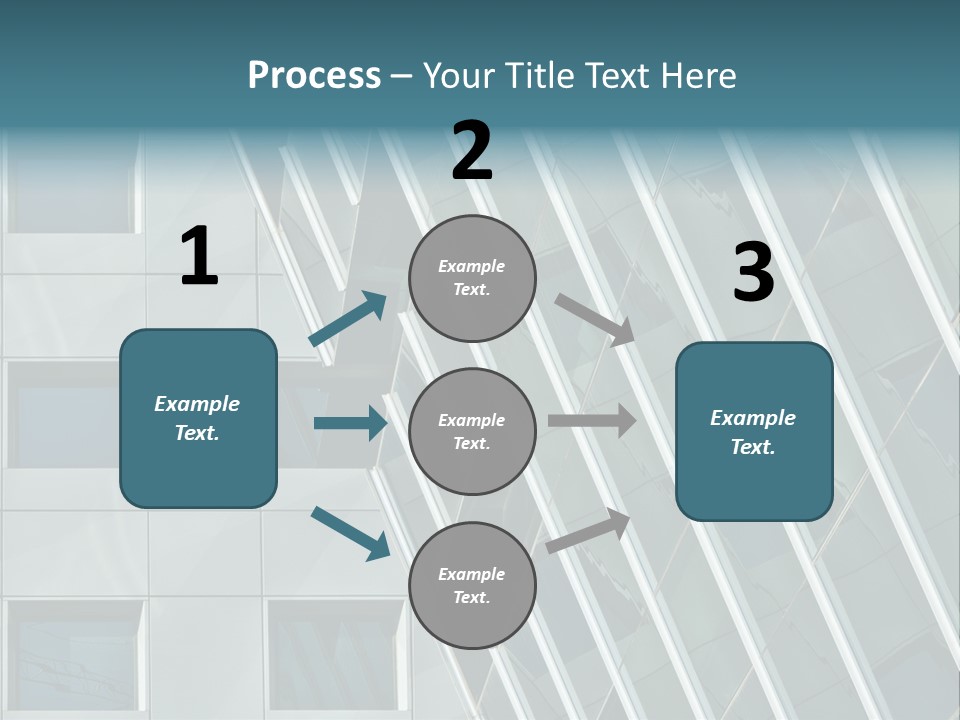 Process – Your Title Text Here

1

Example Text.

2

Example Text.

Example Text.

Example Text.

3

Example Text.